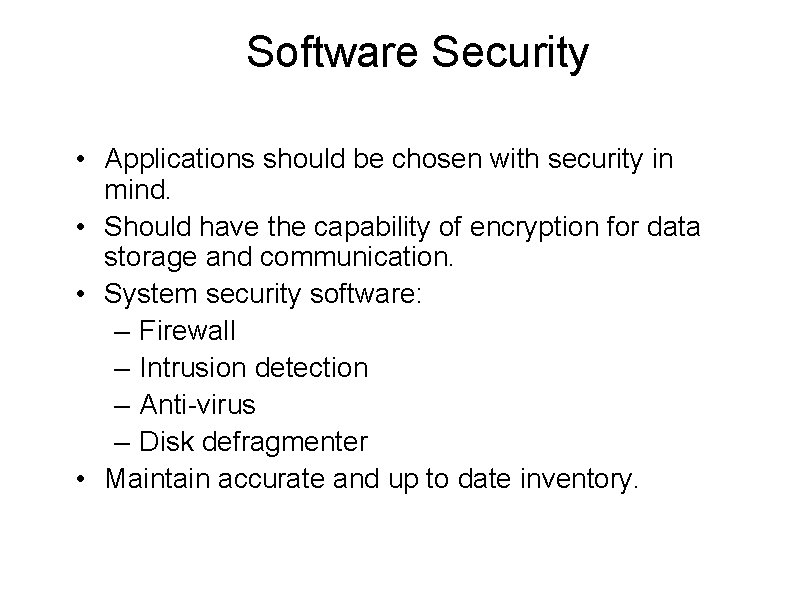 Software Security

• Applications should be chosen with security in mind.
• Should have the capability of encryption for data storage and communication.
• System security software:
– Firewall
– Intrusion detection
– Anti-virus
– Disk defragmenter
• Maintain accurate and up to date inventory.